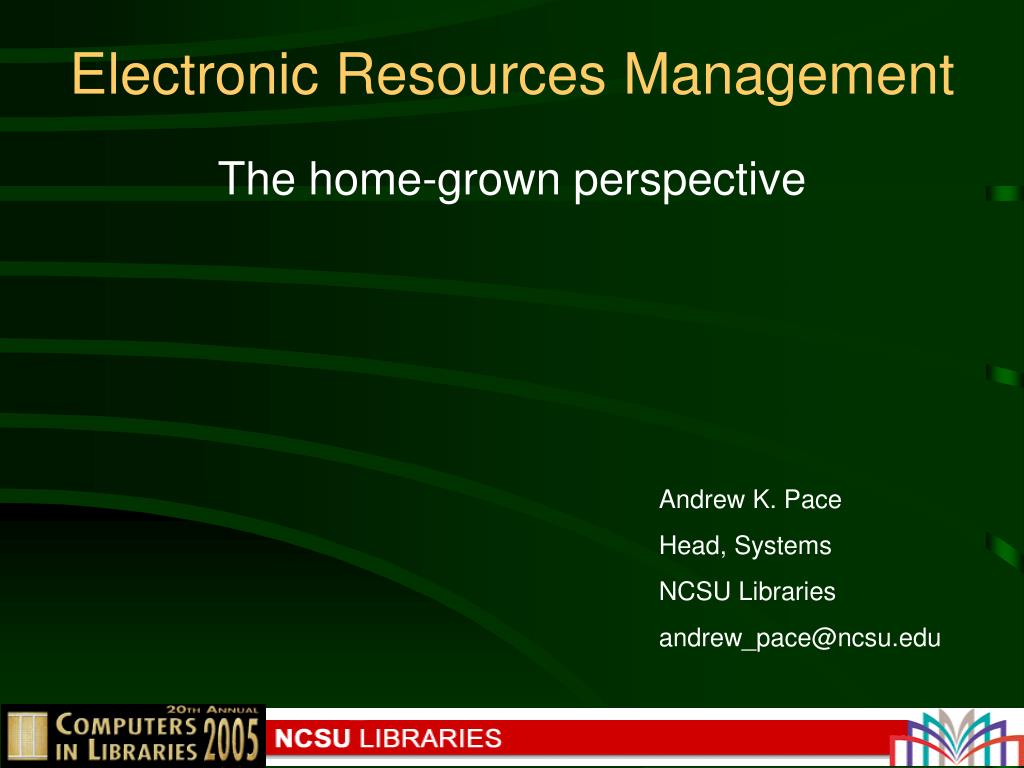 Electronic Resources Management

The home-grown perspective

Andrew K. Pace

Head, Systems

NCSU Libraries

andrew_pace@ncsu.edu

20TH ANNUAL COMPUTERS IN LIBRARIES 2005

NCSU LIBRARIES